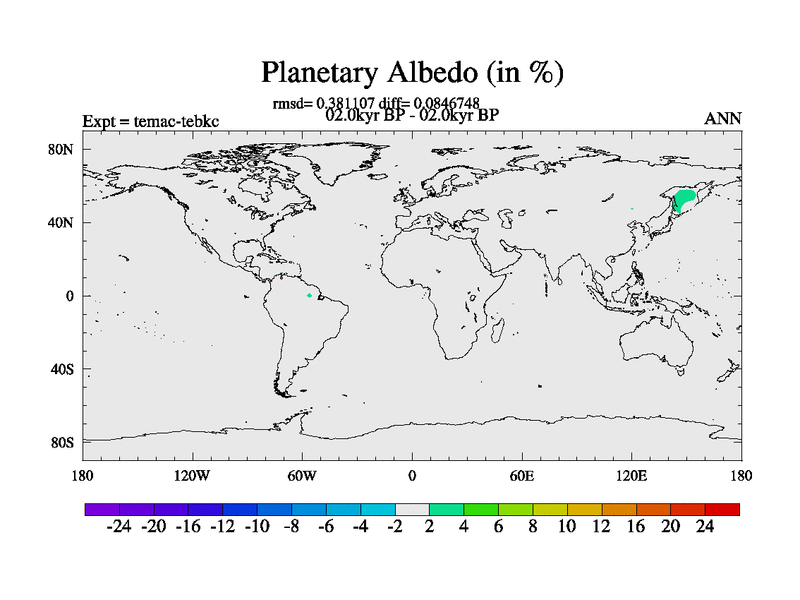 Planetary Albedo (in %)

rmsd= 0.381107 diff= 0.0846748
02.0kyr BP - 02.0kyr BP

Expt = temac-tebkc

ANN

80N
40N
0
40S
80S

180 120W 60W 0 60E 120E 180

-24 -20 -16 -12 -10 -8 -6 -4 -2 2 4 6 8 10 12 16 20 24